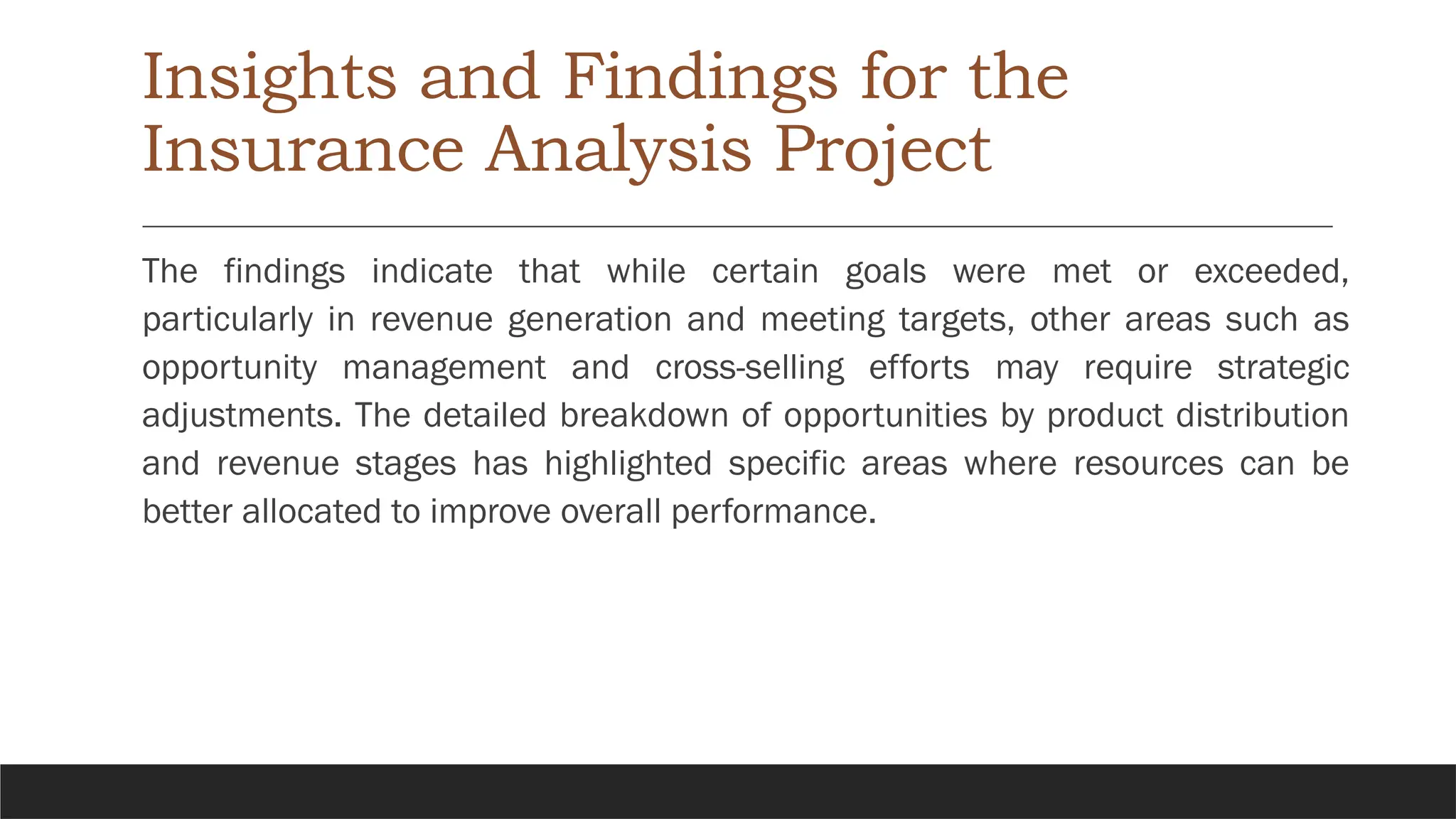 Insights and Findings for the Insurance Analysis Project

The findings indicate that while certain goals were met or exceeded, particularly in revenue generation and meeting targets, other areas such as opportunity management and cross-selling efforts may require strategic adjustments. The detailed breakdown of opportunities by product distribution and revenue stages has highlighted specific areas where resources can be better allocated to improve overall performance.